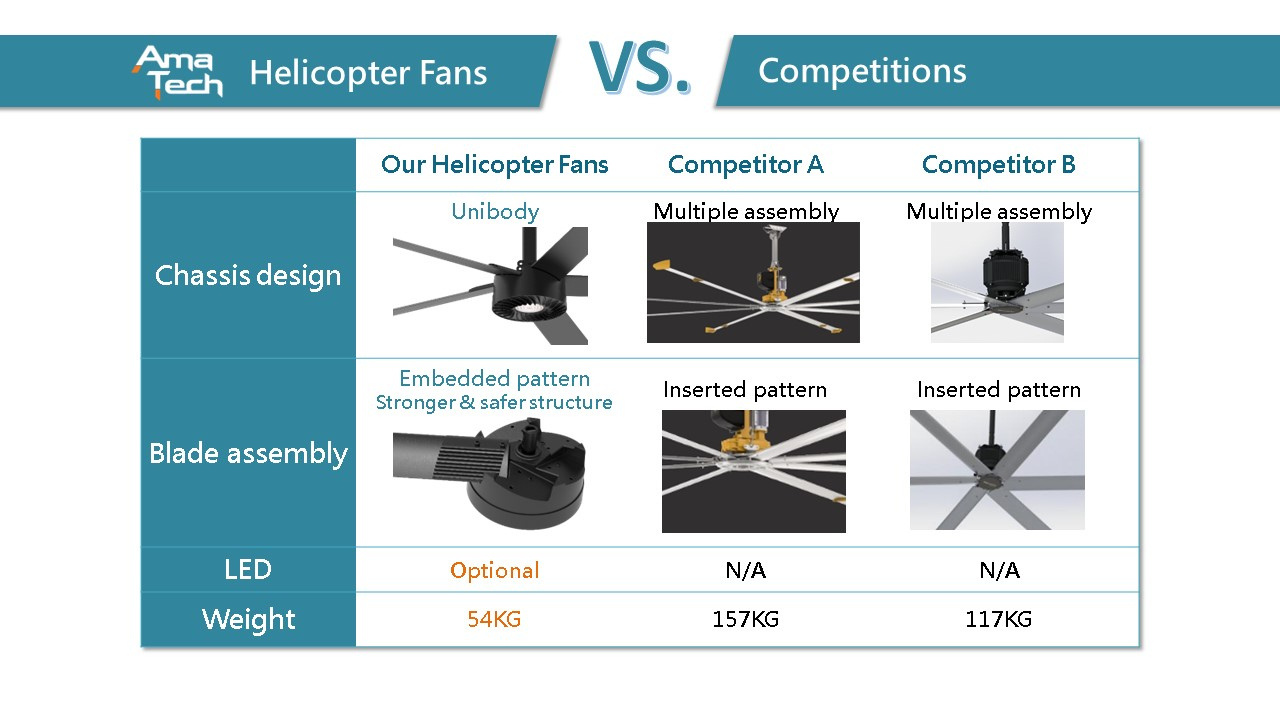 Ama Tech Helicopter Fans VS. Competitions

| | Our Helicopter Fans | Competitor A | Competitor B |
|---|---|---|---|
| Chassis design | Unibody | Multiple assembly | Multiple assembly |
| Blade assembly | Embedded pattern Stronger & safer structure | Inserted pattern | Inserted pattern |
| LED | Optional | N/A | N/A |
| Weight | 54KG | 157KG | 117KG |